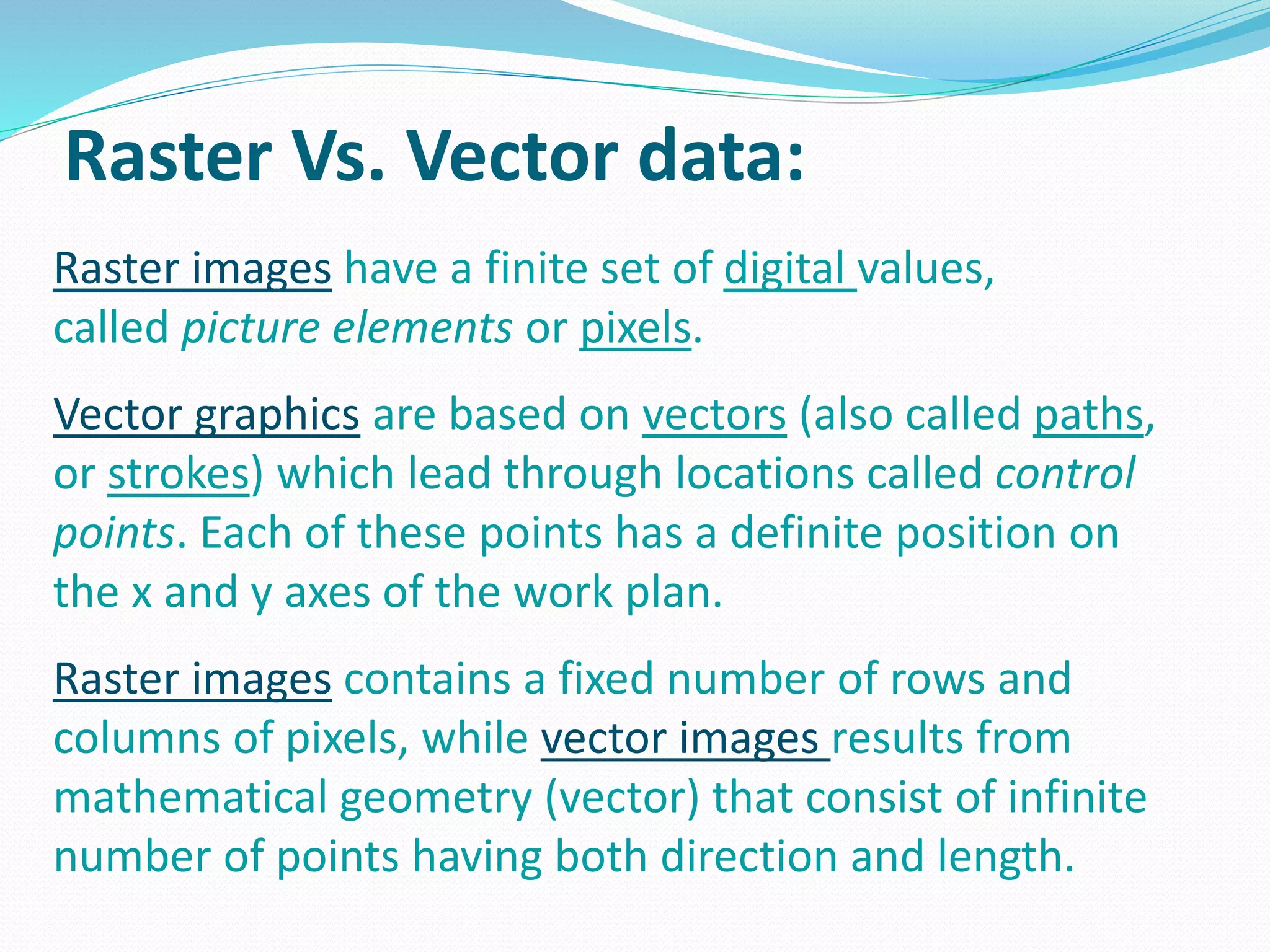 Raster Vs. Vector data:

Raster images have a finite set of digital values, called picture elements or pixels.

Vector graphics are based on vectors (also called paths, or strokes) which lead through locations called control points. Each of these points has a definite position on the x and y axes of the work plan.

Raster images contains a fixed number of rows and columns of pixels, while vector images results from mathematical geometry (vector) that consist of infinite number of points having both direction and length.